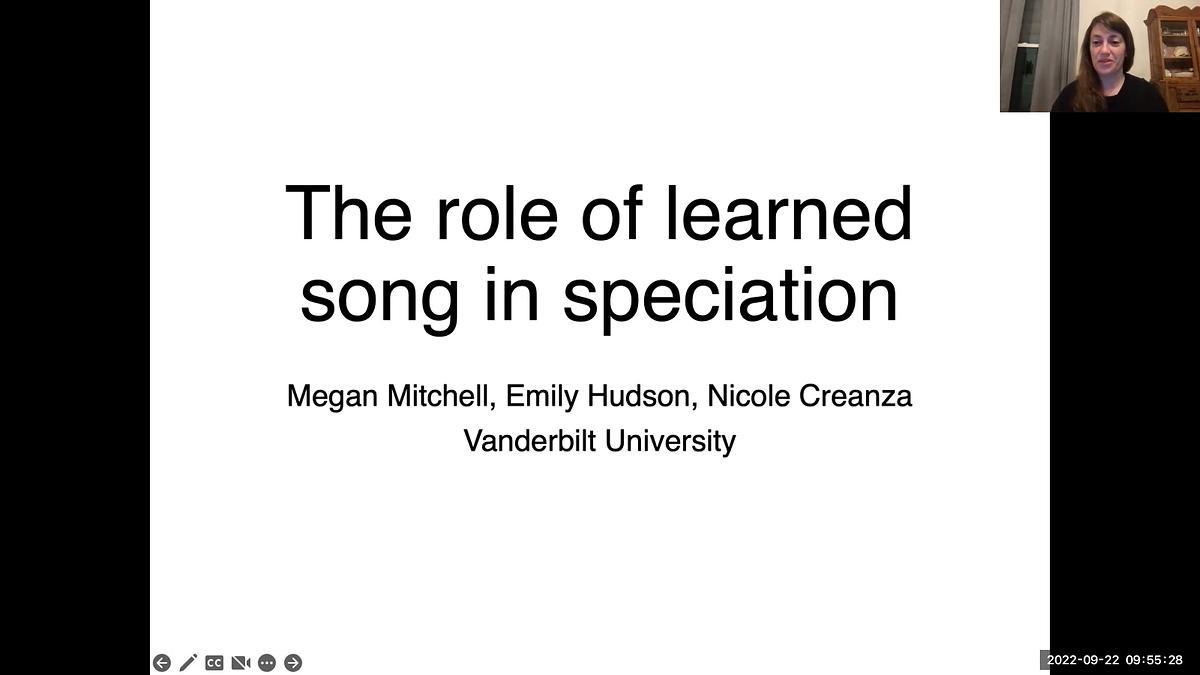 The role of learned song in speciation

Megan Mitchell, Emily Hudson, Nicole Creanza
Vanderbilt University

CC

2022-09-22 09:55:28